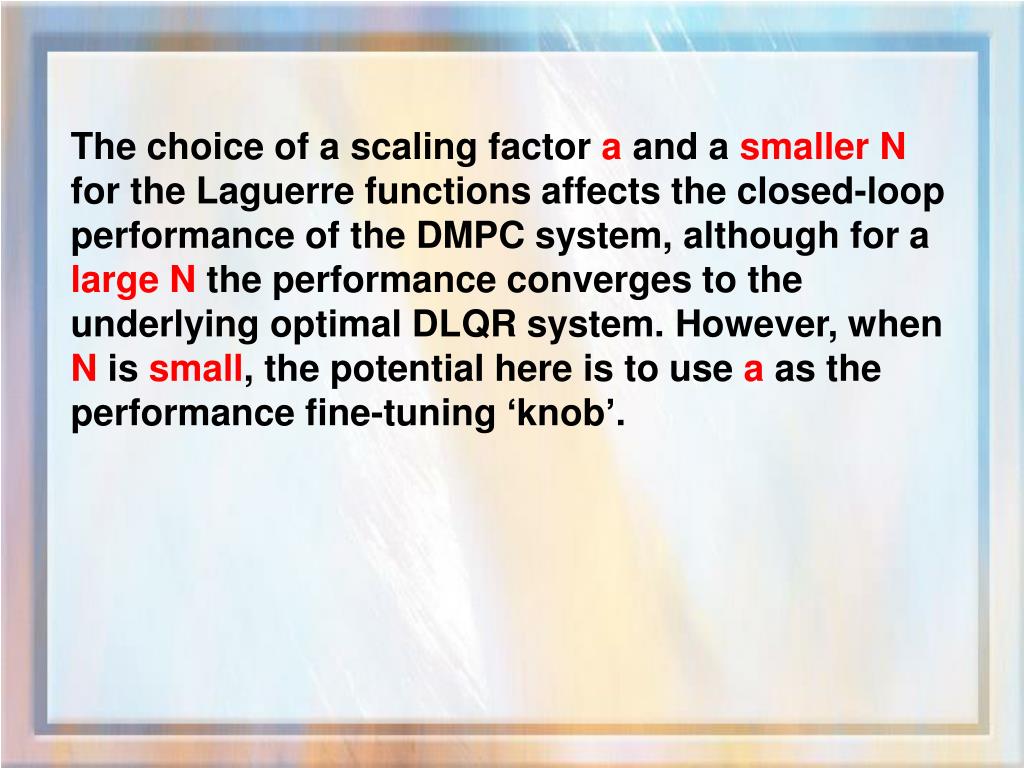 The choice of a scaling factor a and a smaller N for the Laguerre functions affects the closed-loop performance of the DMPC system, although for a large N the performance converges to the underlying optimal DLQR system. However, when N is small, the potential here is to use a as the performance fine-tuning ‘knob’.